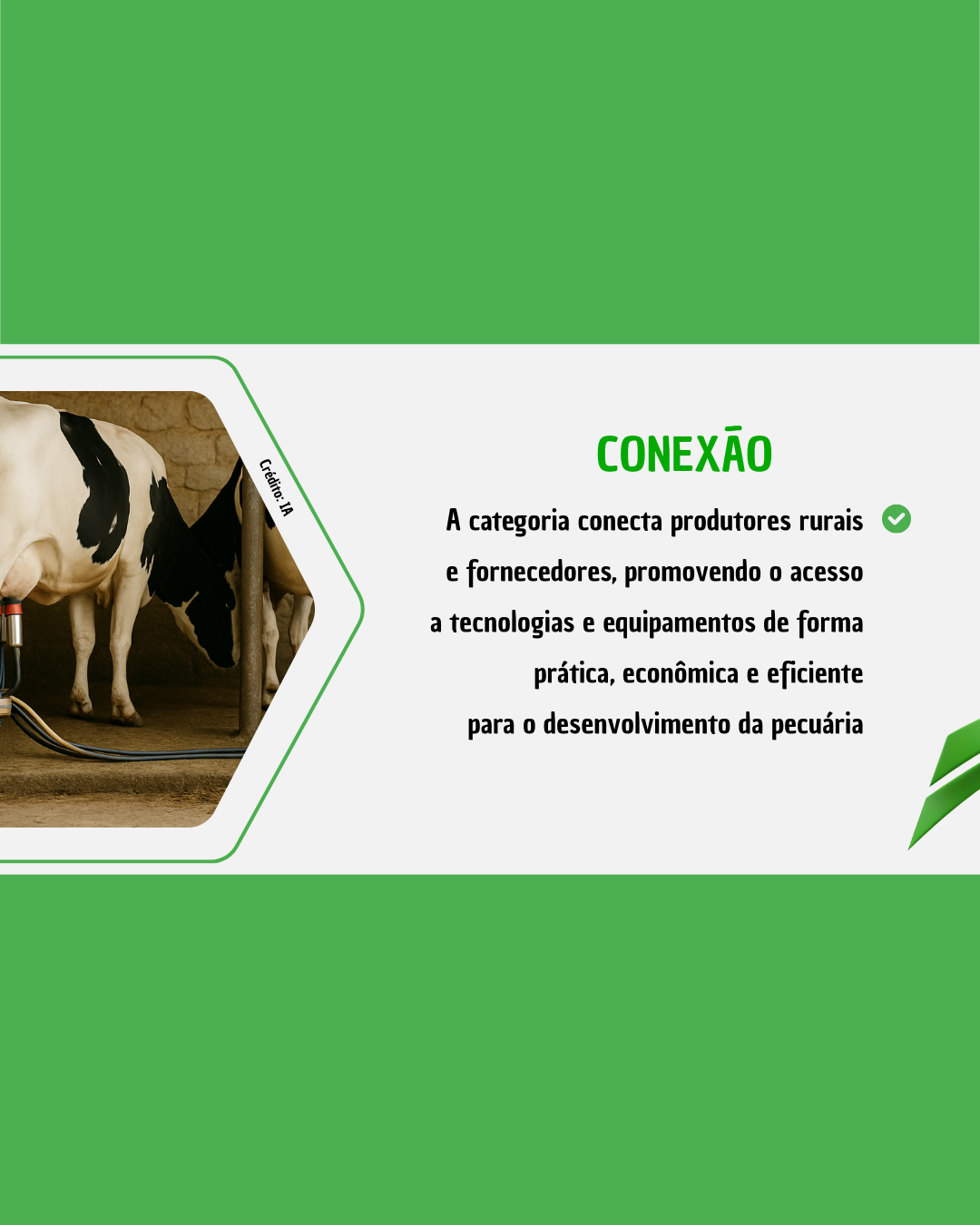 Crédito: IA

CONEXÃO

A categoria conecta produtores rurais e fornecedores, promovendo o acesso a tecnologias e equipamentos de forma prática, econômica e eficiente para o desenvolvimento da pecuária